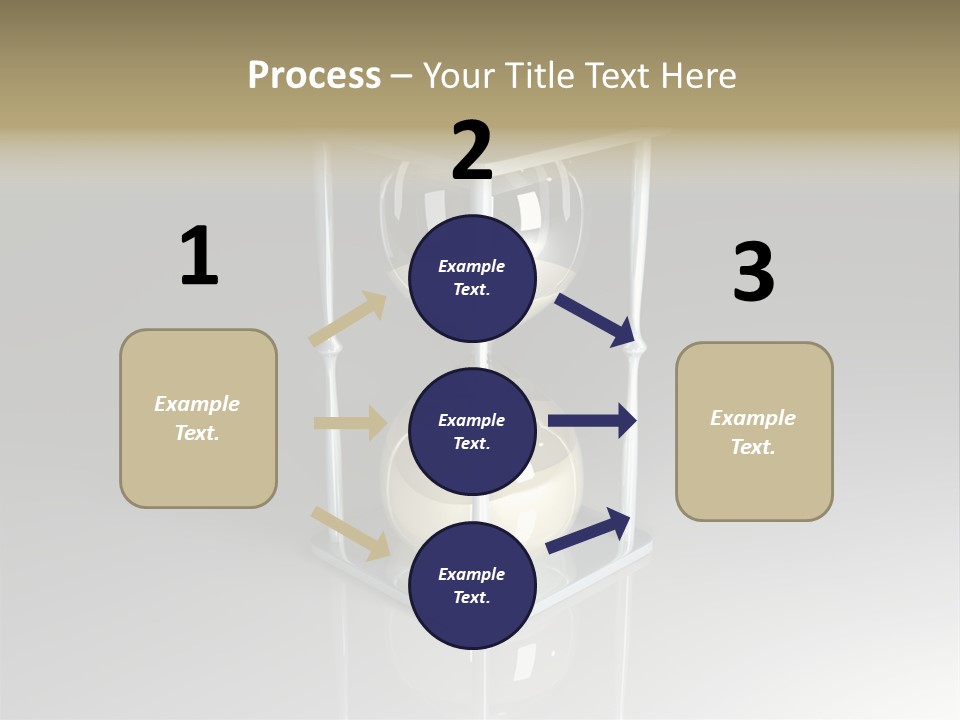 Process – Your Title Text Here

1

Example Text.

2

Example Text.

Example Text.

Example Text.

3

Example Text.